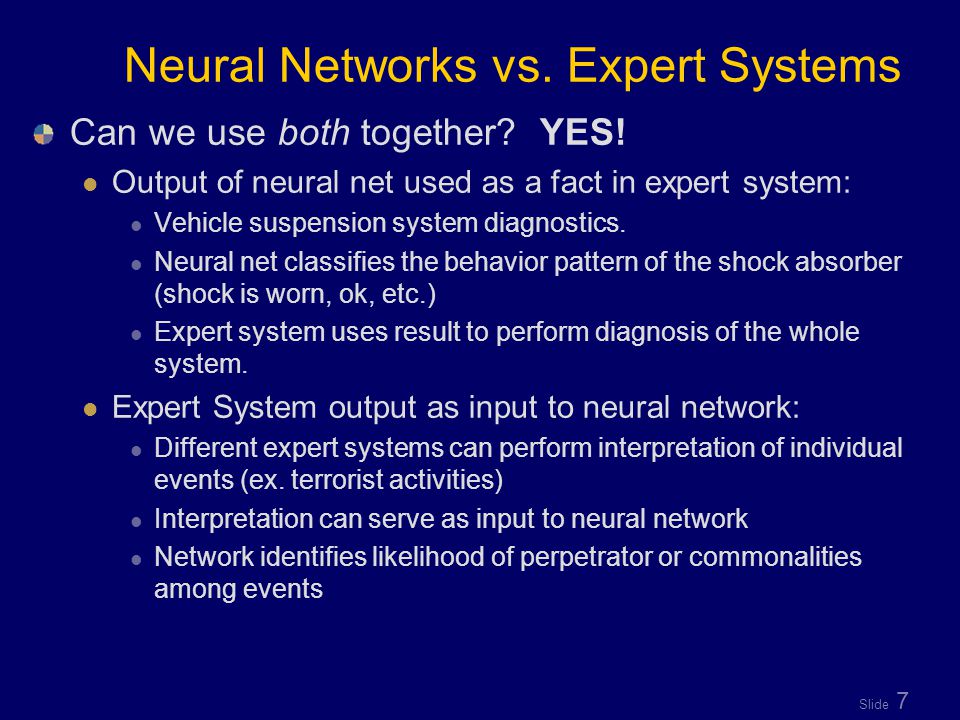 Neural Networks vs. Expert Systems

Can we use both together? YES!

Output of neural net used as a fact in expert system:

Vehicle suspension system diagnostics.

Neural net classifies the behavior pattern of the shock absorber (shock is worn, ok, etc.)

Expert system uses result to perform diagnosis of the whole system.

Expert System output as input to neural network:

Different expert systems can perform interpretation of individual events (ex. terrorist activities)

Interpretation can serve as input to neural network

Network identifies likelihood of perpetrator or commonalities among events

Slide 7